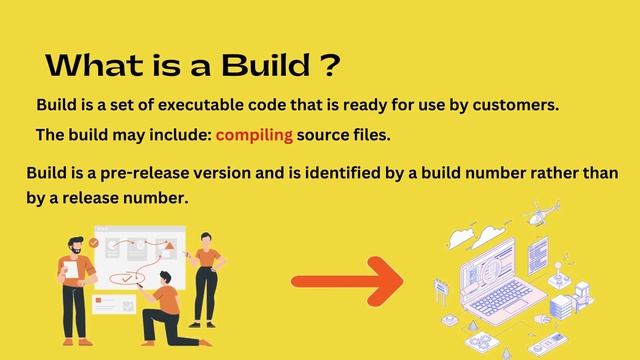 What is a Build ?

Build is a set of executable code that is ready for use by customers.

The build may include: compiling source files.

Build is a pre-release version and is identified by a build number rather than by a release number.